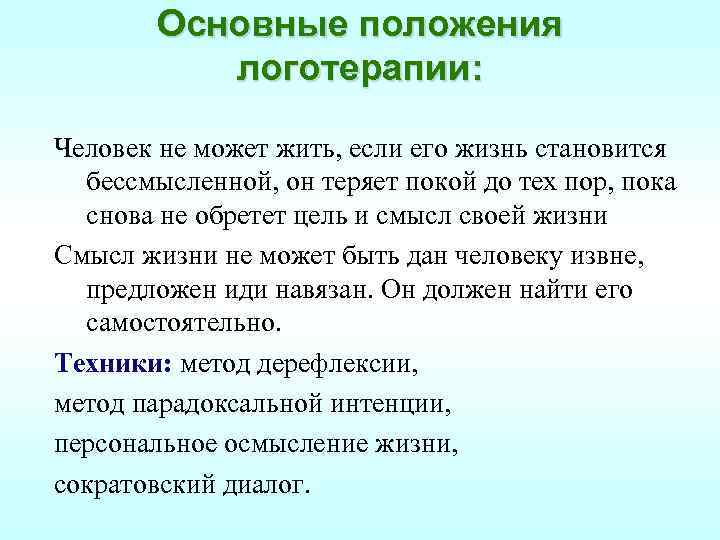 Основные положения логотерапии:

Человек не может жить, если его жизнь становится бессмысленной, он теряет покой до тех пор, пока снова не обретет цель и смысл своей жизни

Смысл жизни не может быть дан человеку извне, предложен иди навязан. Он должен найти его самостоятельно.

Техники: метод дерефлексии,

метод парадоксальной интенции,

персональное осмысление жизни,

сократовский диалог.